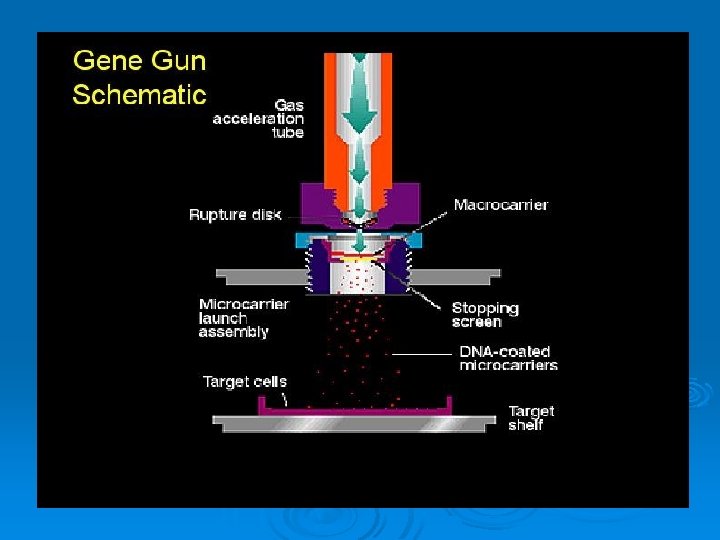 Gene Gun Schematic

Gas acceleration tube

Rupture disk

Macrocarrier

Microcarrier launch assembly

Stopping screen

DNA-coated microcarriers

Target cells

Target shelf